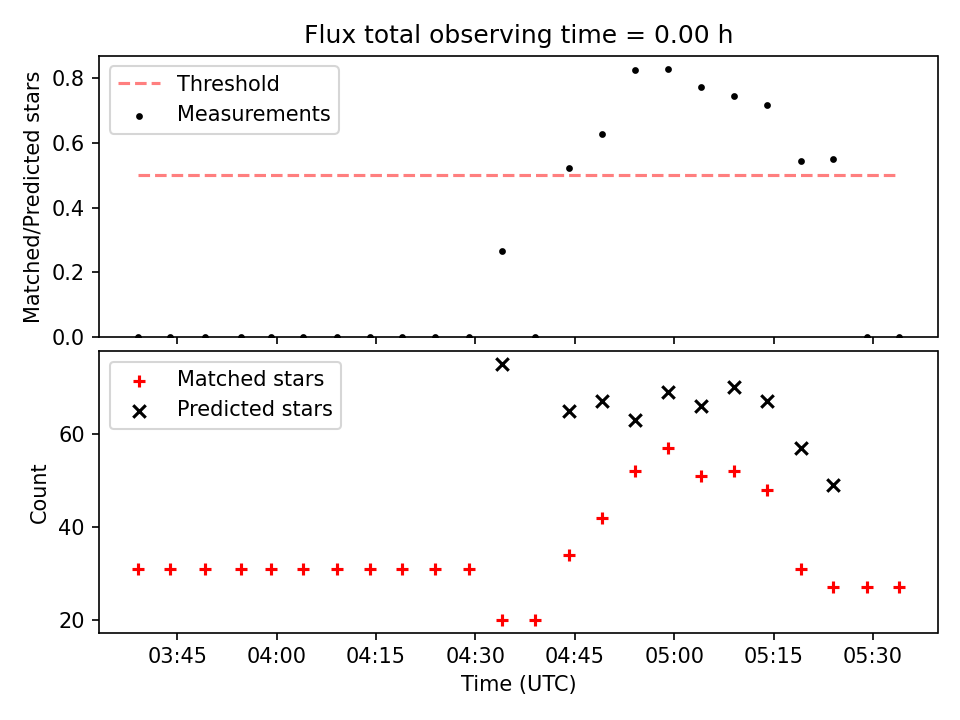 Flux total observing time = 0.00 h

Threshold
Measurements

Matched/Predicted stars

0.8
0.6
0.4
0.2
0.0

Matched stars
Predicted stars

Count

60
40
20

03:45
04:00
04:15
04:30
04:45
05:00
05:15
05:30

Time (UTC)